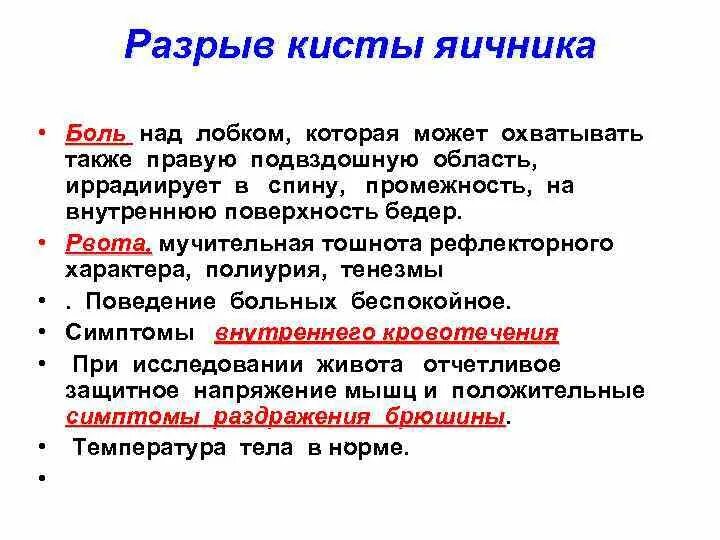 Разрыв кисты яичника

• Боль над лобком, которая может охватывать также правую подвздошную область, иррадиирует в спину, промежность, на внутреннюю поверхность бедер.
• Рвота, мучительная тошнота рефлекторного характера, полиурия, тенезмы
• . Поведение больных беспокойное.
• Симптомы внутреннего кровотечения
• При исследовании живота отчетливое защитное напряжение мышц и положительные симптомы раздражения брюшины.
• Температура тела в норме.
•